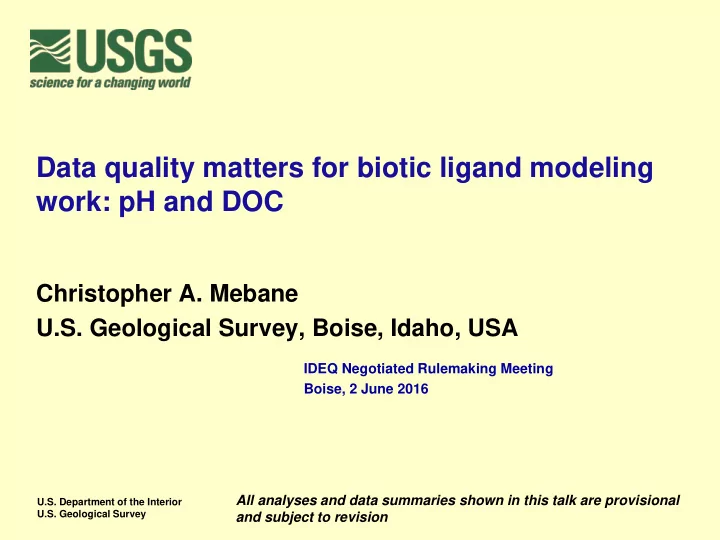 USGS
science for a changing world

Data quality matters for biotic ligand modeling work: pH and DOC

Christopher A. Mebane
U.S. Geological Survey, Boise, Idaho, USA

IDEQ Negotiated Rulemaking Meeting
Boise, 2 June 2016

U.S. Department of the Interior
U.S. Geological Survey

All analyses and data summaries shown in this talk are provisional and subject to revision